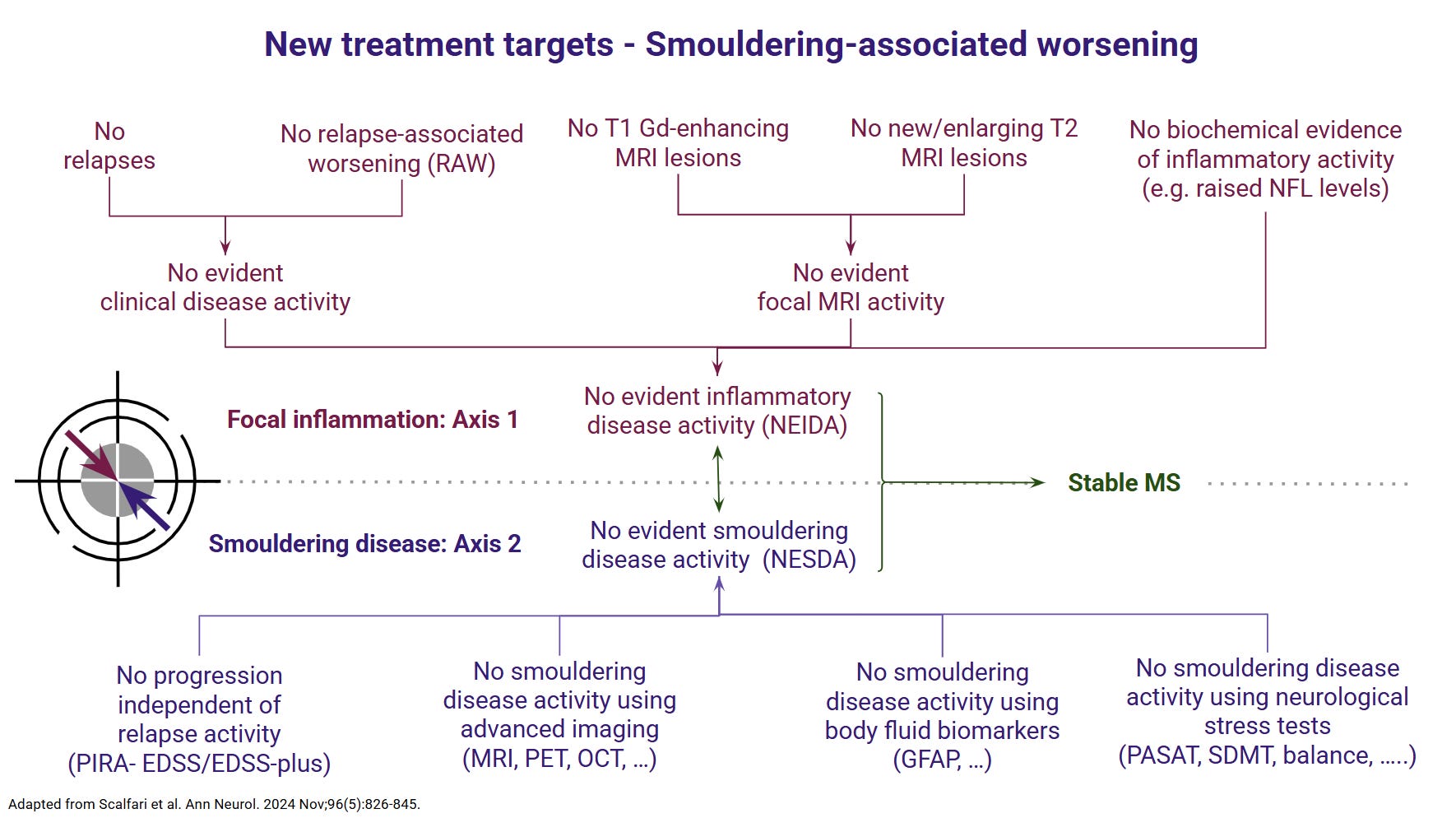 New treatment targets - Smouldering-associated worsening

No relapses

No relapse-associated worsening (RAW)

No T1 Gd-enhancing MRI lesions

No new/enlarging T2 MRI lesions

No biochemical evidence of inflammatory activity (e.g. raised NFL levels)

No evident clinical disease activity

No evident focal MRI activity

Focal inflammation: Axis 1

No evident inflammatory disease activity (NEIDA)

Stable MS

Smouldering disease: Axis 2

No evident smouldering disease activity (NESDA)

No progression independent of relapse activity (PIRA- EDSS/EDSS-plus)

No smouldering disease activity using advanced imaging (MRI, PET, OCT, …)

No smouldering disease activity using body fluid biomarkers (GFAP, …)

No smouldering disease activity using neurological stress tests (PASAT, SDMT, balance, …..)

Adapted from Scalfari et al. Ann Neurol. 2024 Nov;96(5):826-845.